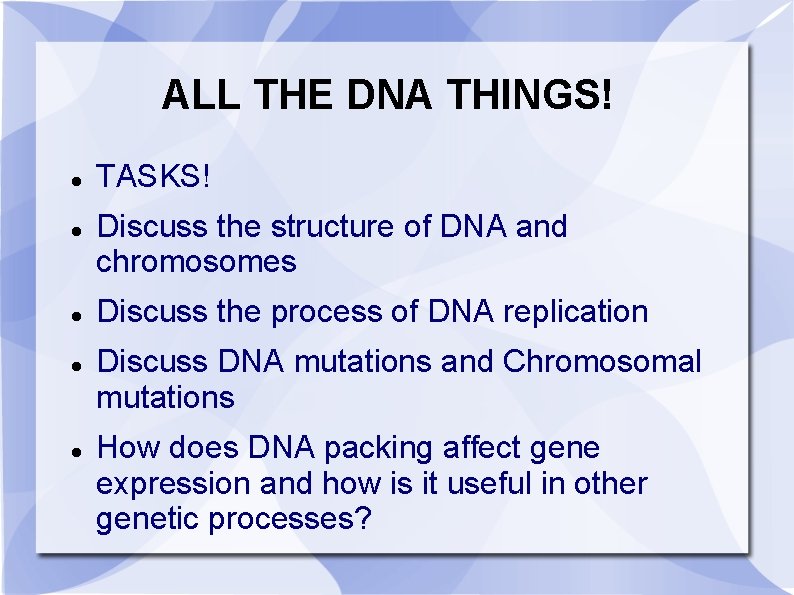 ALL THE DNA THINGS!

- TASKS!
- Discuss the structure of DNA and chromosomes
- Discuss the process of DNA replication
- Discuss DNA mutations and Chromosomal mutations
- How does DNA packing affect gene expression and how is it useful in other genetic processes?